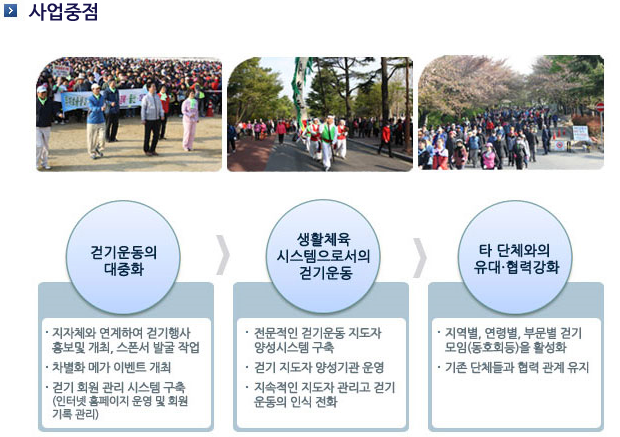 사업중점

걷기운동의 대중화

· 지자체와 연계하여 걷기행사 홍보및 개최, 스폰서 발굴 작업
· 차별화 메가 이벤트 개최
· 걷기 회원 관리 시스템 구축 (인터넷 홈페이지 운영 및 회원 기록 관리)

생활체육 시스템으로서의 걷기운동

· 전문적인 걷기운동 지도자 양성시스템 구축
· 걷기 지도자 양성기관 운영
· 지속적인 지도자 관리고 걷기 운동의 인식 전화

타 단체와의 유대·협력강화

· 지역별, 연령별, 부문별 걷기 모임(동호회등)을 활성화
· 기존 단체들과 협력 관계 유지